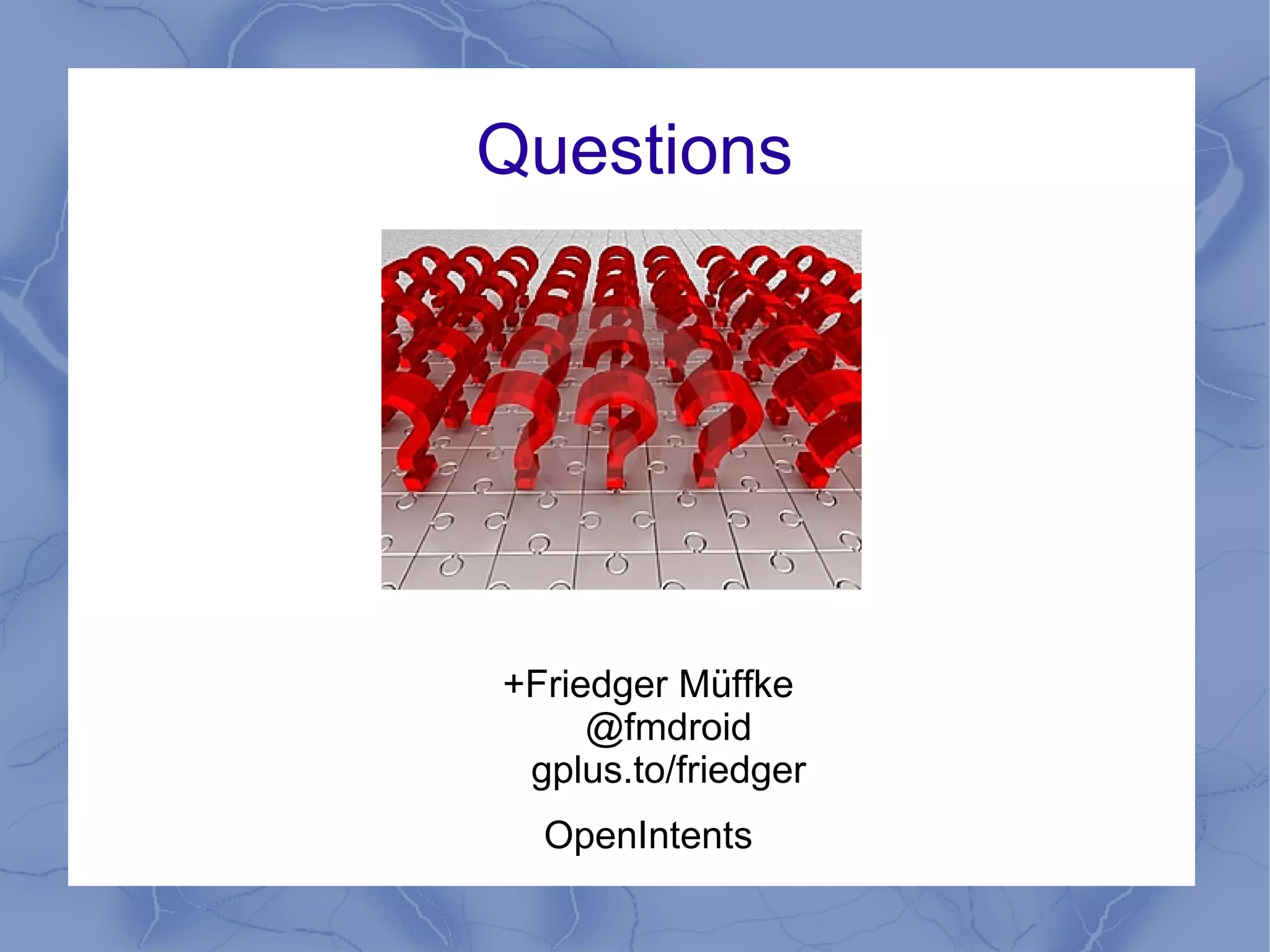 Questions

+Friedger Müffke
@fmdroid
gplus.to/friedger

OpenIntents